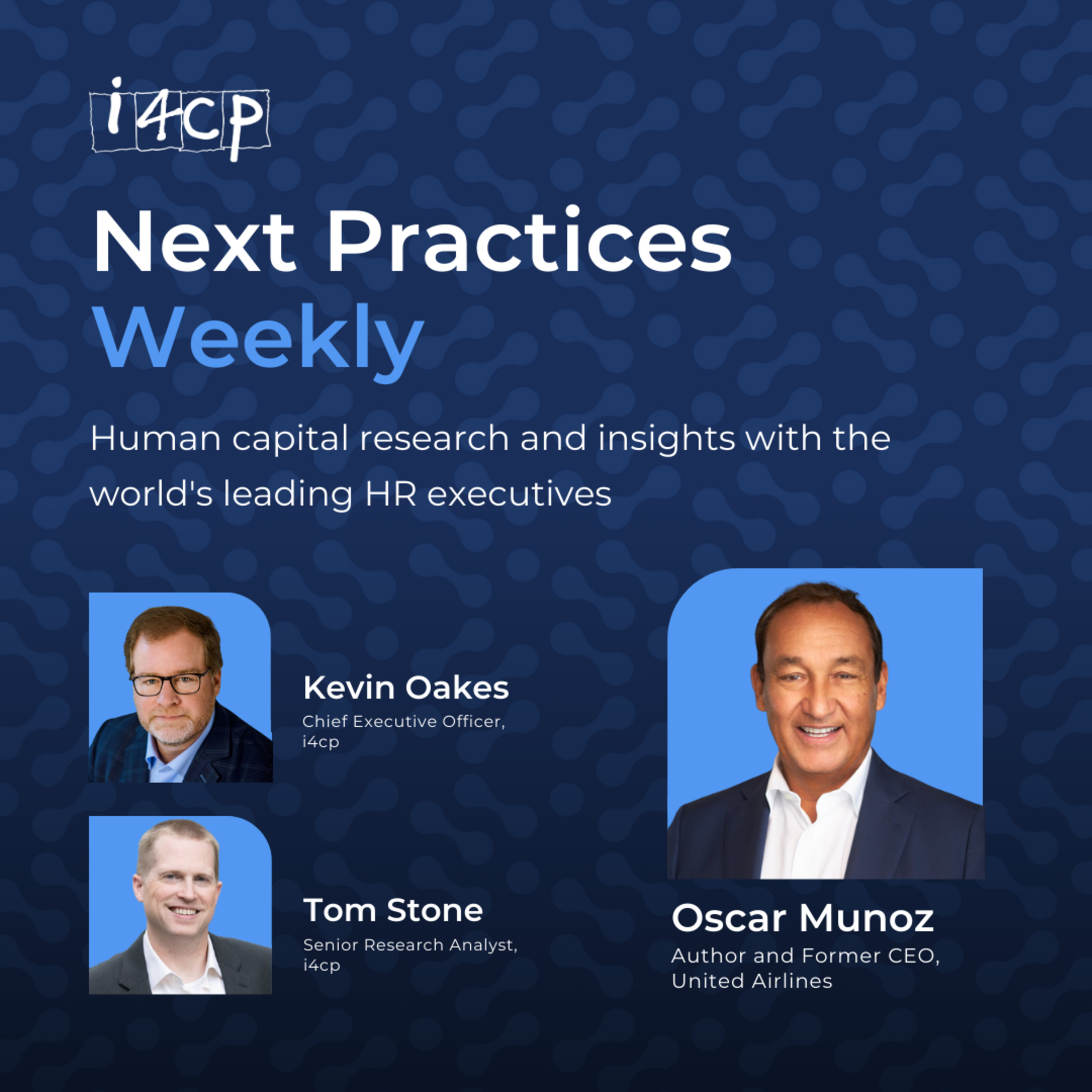 i4cp

Next Practices Weekly

Human capital research and insights with the world's leading HR executives

Kevin Oakes
Chief Executive Officer, i4cp

Tom Stone
Senior Research Analyst, i4cp

Oscar Munoz
Author and Former CEO, United Airlines